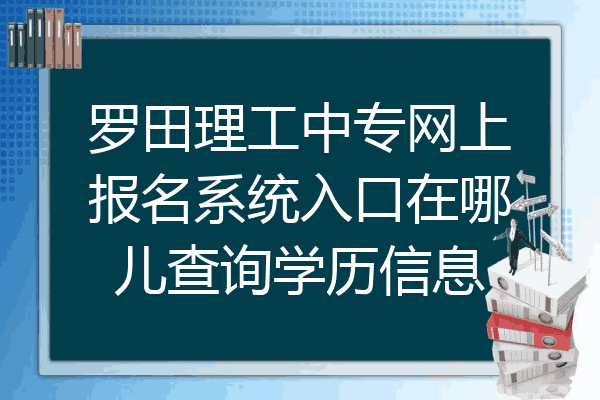 罗田理工中专网上报名系统入口在哪儿查询学历信息